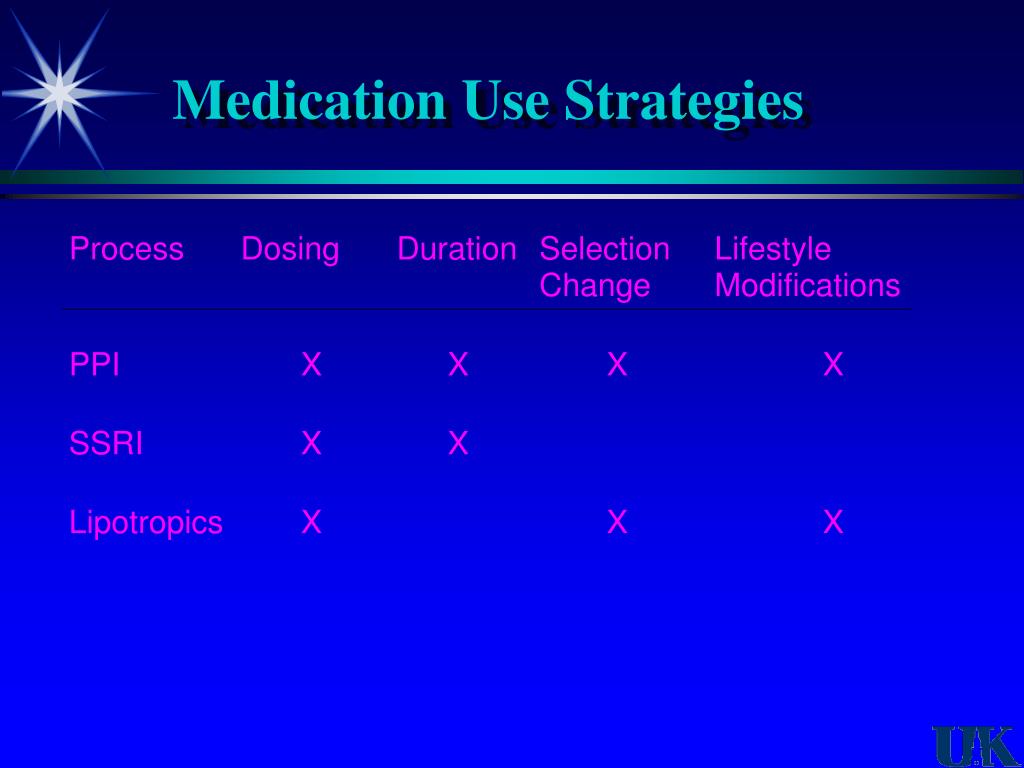 Medication Use Strategies

| Process | Dosing | Duration | Selection Change | Lifestyle Modifications |
|---|---|---|---|---|
| PPI | X | X | X | X |
| SSRI | X | X | | |
| Lipotropics | X | | X | X |

UK